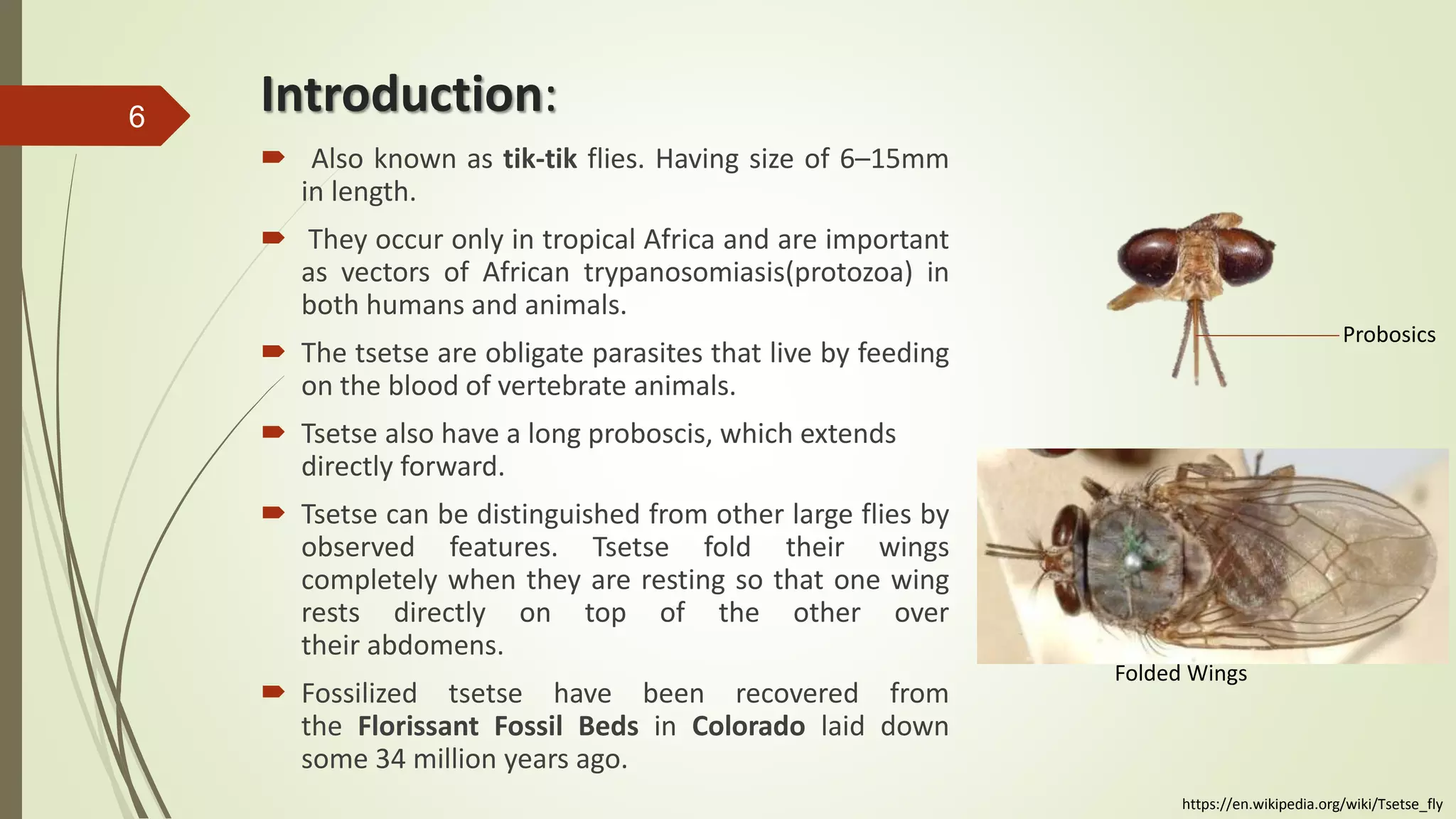 6

Introduction:

Also known as tik-tik flies. Having size of 6–15mm in length.

They occur only in tropical Africa and are important as vectors of African trypanosomiasis(protozoa) in both humans and animals.

The tsetse are obligate parasites that live by feeding on the blood of vertebrate animals.

Tsetse also have a long proboscis, which extends directly forward.

Tsetse can be distinguished from other large flies by observed features. Tsetse fold their wings completely when they are resting so that one wing rests directly on top of the other over their abdomens.

Fossilized tsetse have been recovered from the Florissant Fossil Beds in Colorado laid down some 34 million years ago.

Probosics

Folded Wings

https://en.wikipedia.org/wiki/Tsetse_fly